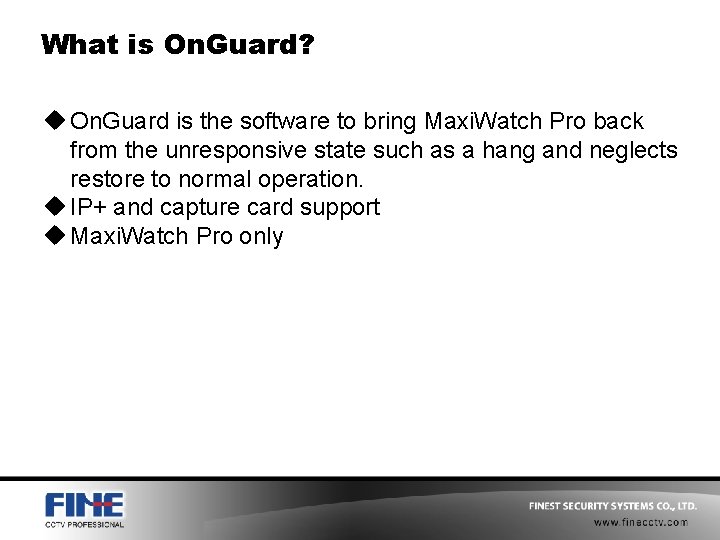 What is OnGuard?

◆ OnGuard is the software to bring MaxiWatch Pro back from the unresponsive state such as a hang and neglects restore to normal operation.
◆ IP+ and capture card support
◆ MaxiWatch Pro only

FINE
CCTV PROFESSIONAL

FINEST SECURITY SYSTEMS CO., LTD.
www.finecctv.com